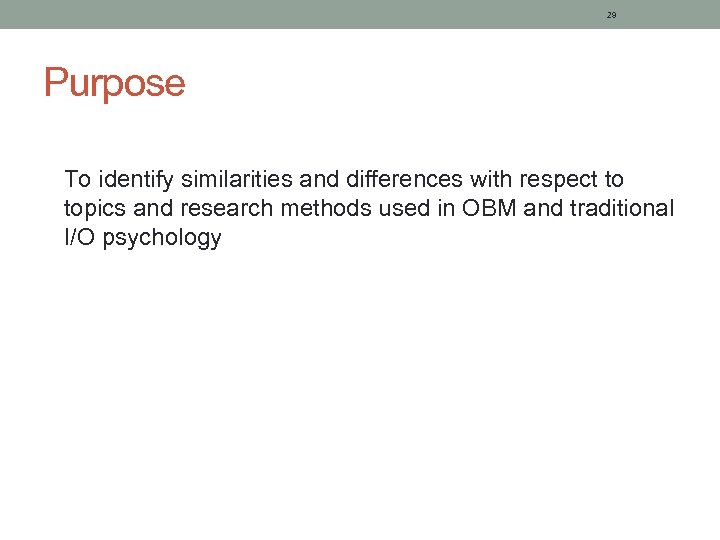 29

Purpose

To identify similarities and differences with respect to topics and research methods used in OBM and traditional I/O psychology